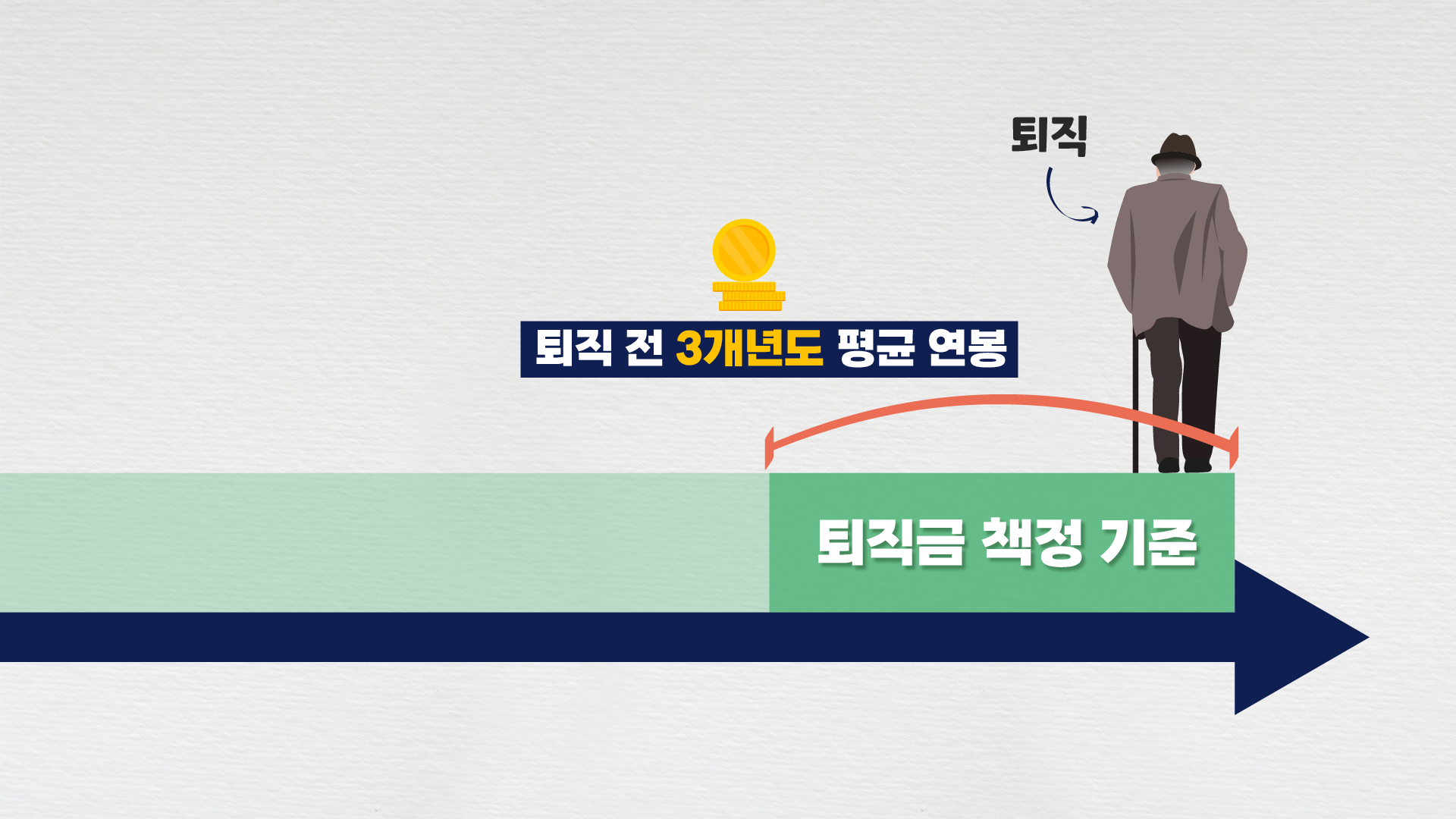 퇴직

퇴직 전 3개년도 평균 연봉

퇴직금 책정 기준